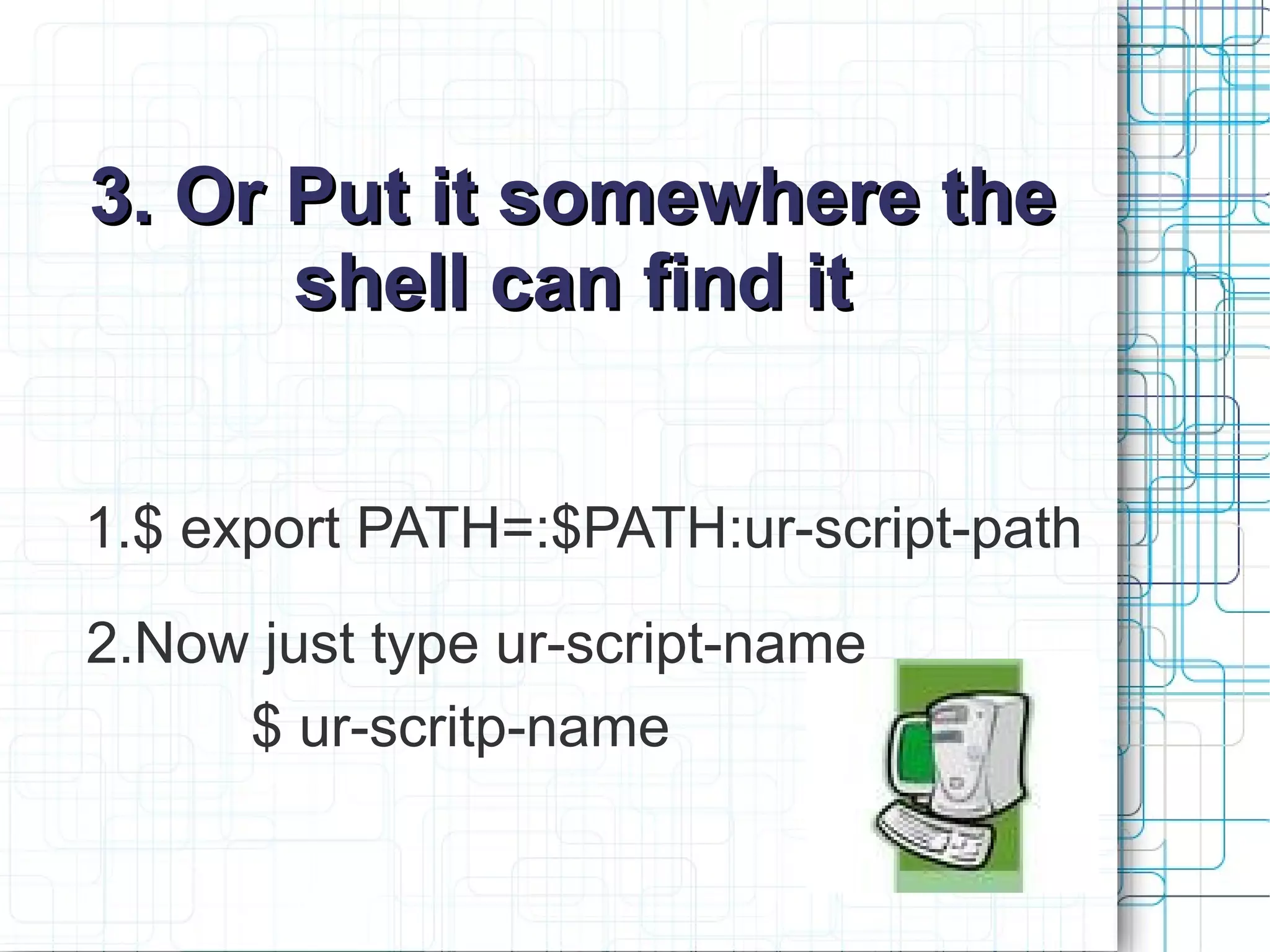 3. Or Put it somewhere the shell can find it

1.$ export PATH=:$PATH:ur-script-path

2.Now just type ur-script-name

$ ur-scritp-name